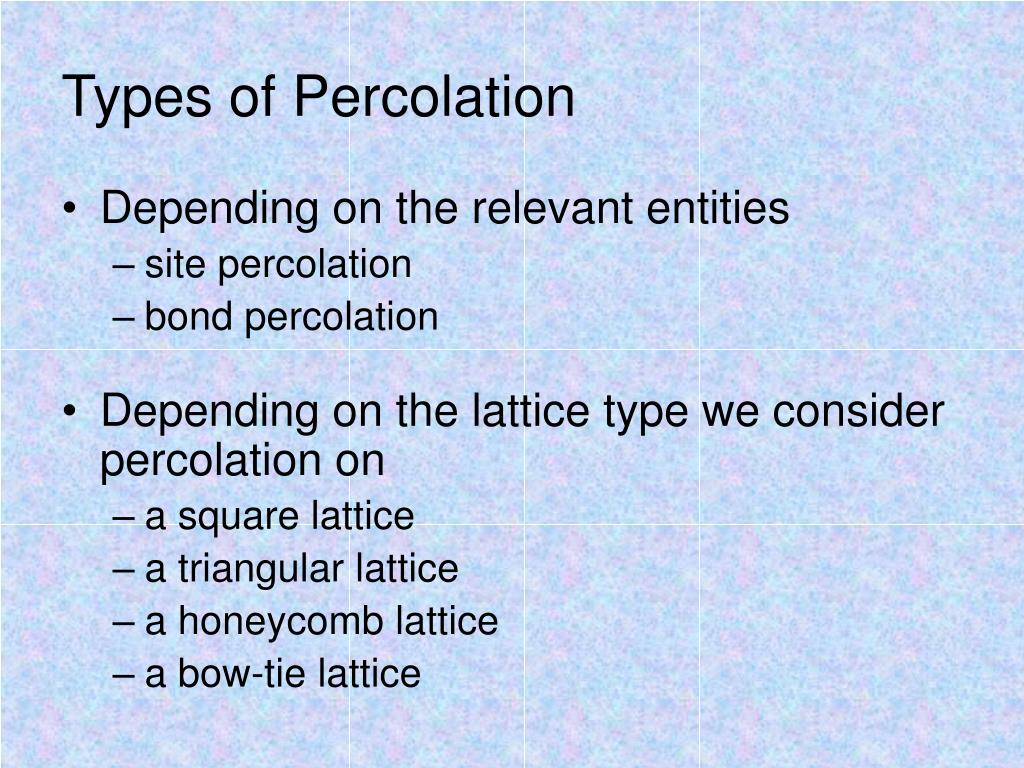 Types of Percolation

• Depending on the relevant entities
– site percolation
– bond percolation

• Depending on the lattice type we consider percolation on
– a square lattice
– a triangular lattice
– a honeycomb lattice
– a bow-tie lattice